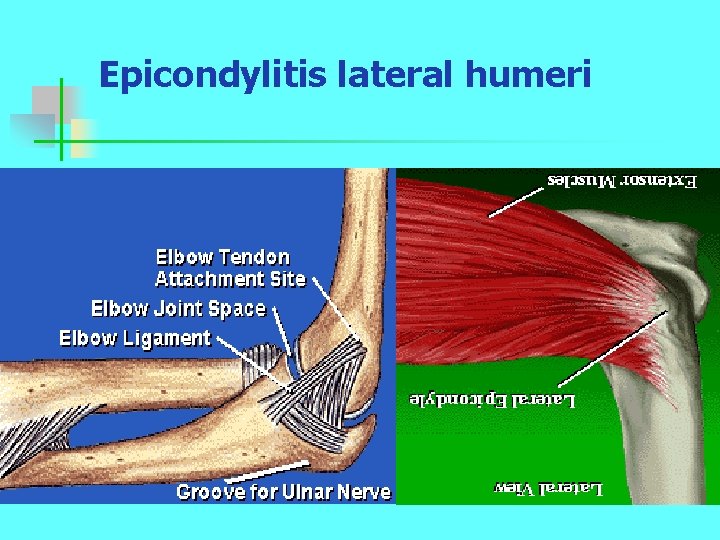 Epicondylitis lateral humeri

Elbow Tendon Attachment Site

Elbow Joint Space

Elbow Ligament

Groove for Ulnar Nerve

Extensor Muscles

Lateral Epicondyle

Lateral View